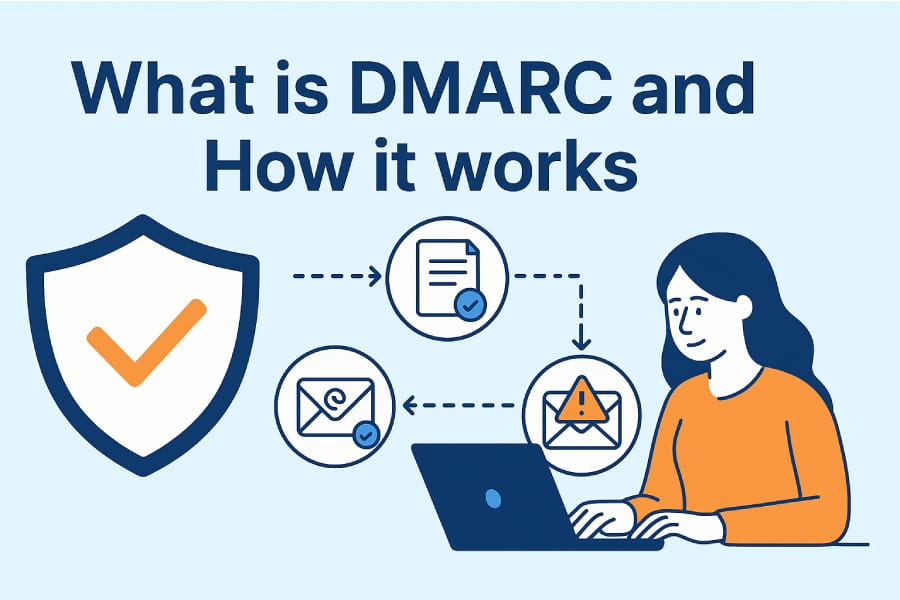 What is DMARC and How it works